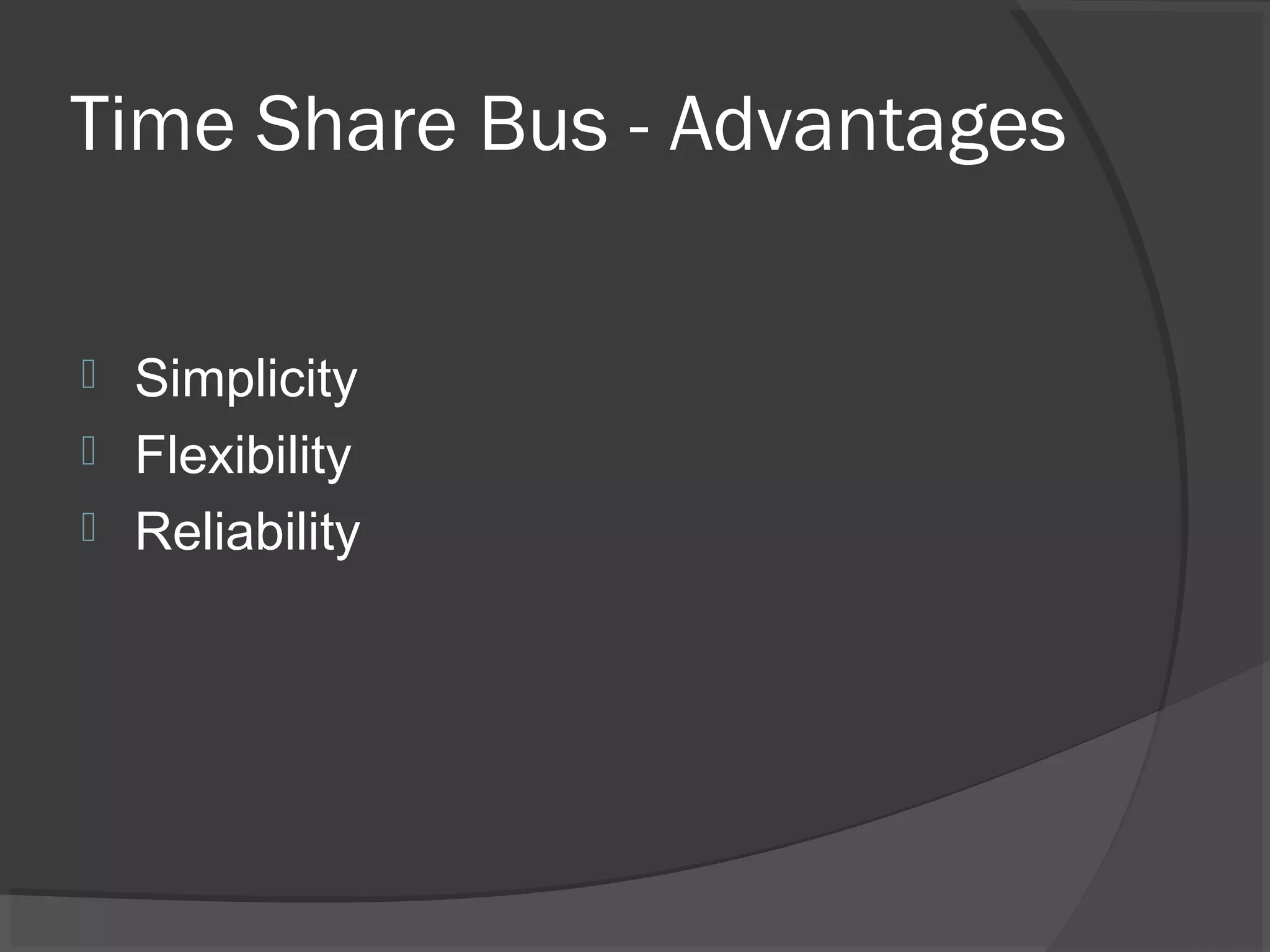 Time Share Bus - Advantages

Simplicity
Flexibility
Reliability